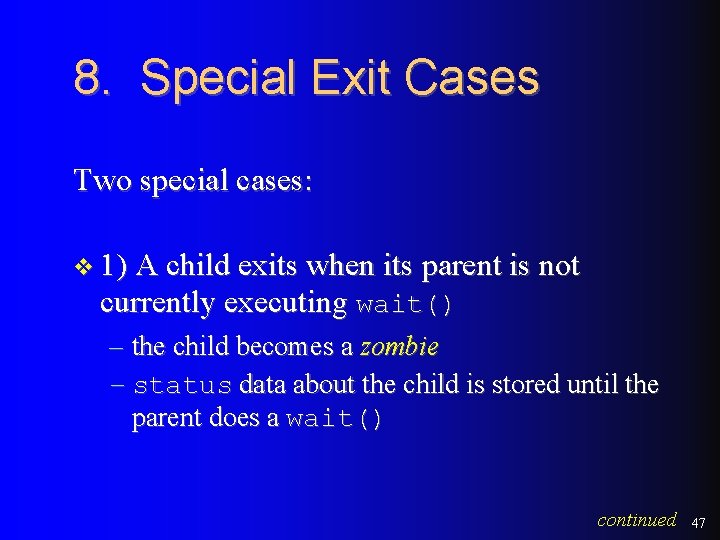 8. Special Exit Cases

Two special cases:

❖ 1) A child exits when its parent is not currently executing wait()

– the child becomes a zombie

– status data about the child is stored until the parent does a wait()

continued 47